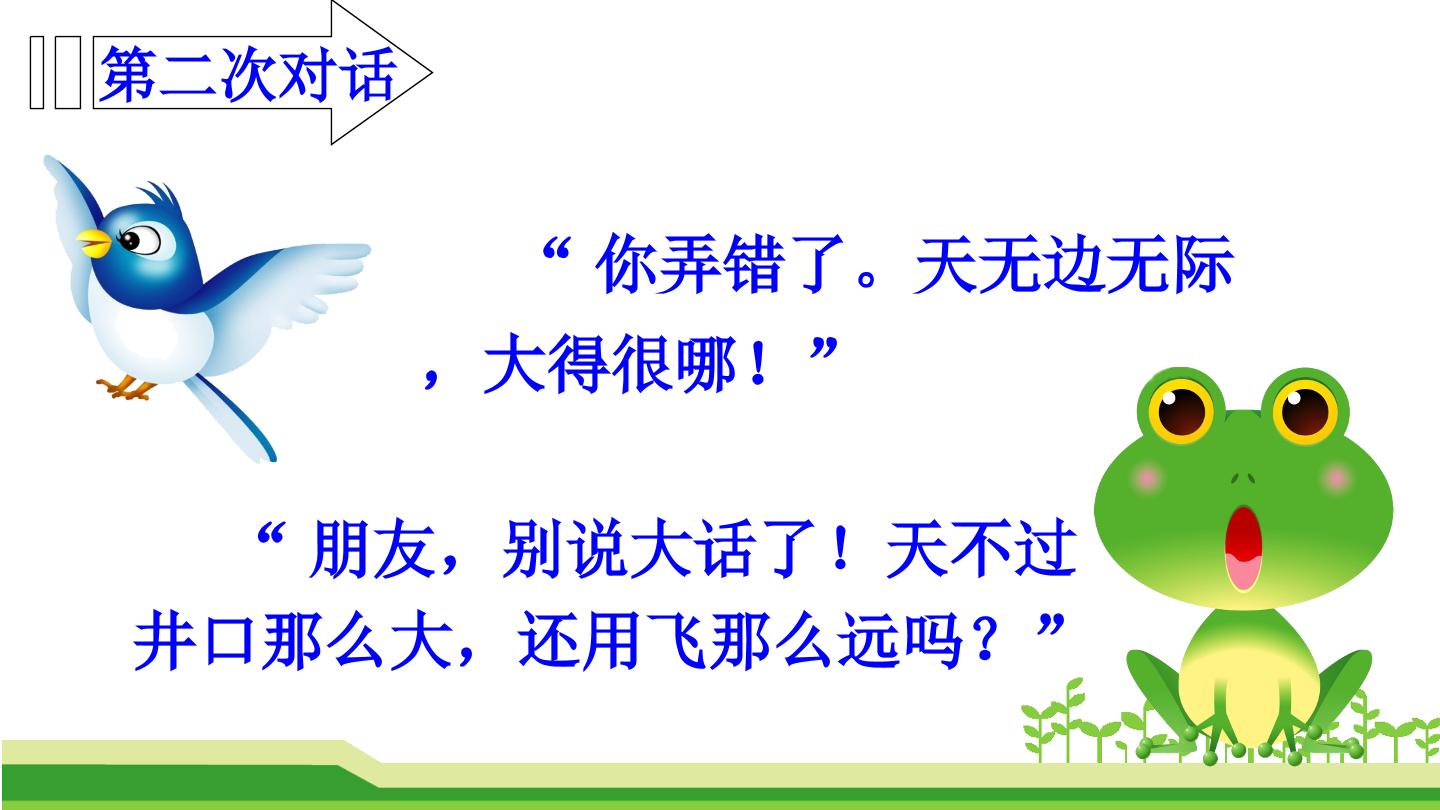 第二次对话

“你弄错了。天无边无际，大得很哪！”

“朋友，别说大话了！天不过井口那么大，还用飞那么远吗？”